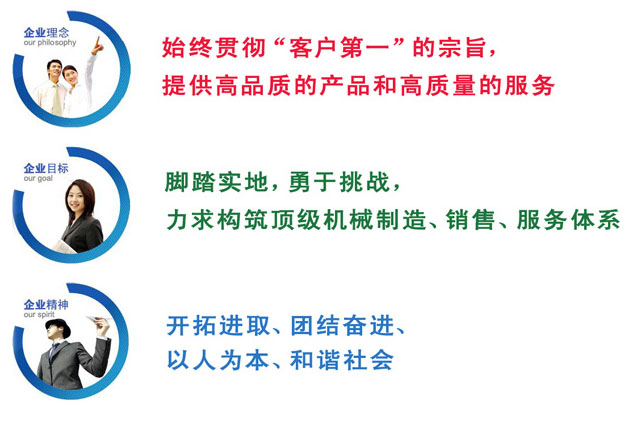 企业理念
our philosophy

始终贯彻“客户第一”的宗旨，
提供高品质的产品和高质量的服务

企业目标
our goal

脚踏实地，勇于挑战，
力求构筑顶级机械制造、销售、服务体系

企业精神
our spirit

开拓进取、团结奋进、
以人为本、和谐社会